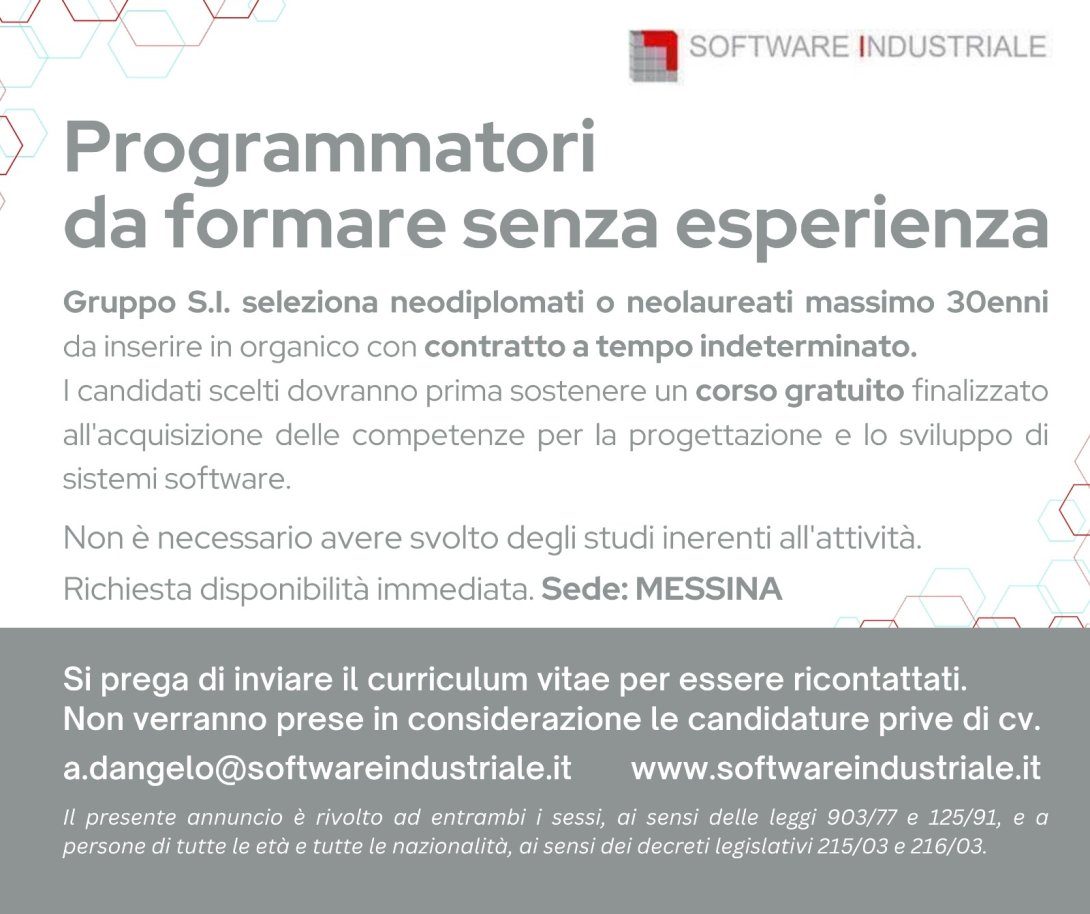 SOFTWARE INDUSTRIALE

Programmatori da formare senza esperienza

Gruppo S.I. seleziona neodiplomati o neolaureati massimo 30enni da inserire in organico con contratto a tempo indeterminato. I candidati scelti dovranno prima sostenere un corso gratuito finalizzato all'acquisizione delle competenze per la progettazione e lo sviluppo di sistemi software.

Non è necessario avere svolto degli studi inerenti all'attività.

Richiesta disponibilità immediata. Sede: MESSINA

Si prega di inviare il curriculum vitae per essere ricontattati. Non verranno prese in considerazione le candidature prive di cv.

a.dangelo@softwareindustriale.it www.softwareindustriale.it

Il presente annuncio è rivolto ad entrambi i sessi, ai sensi delle leggi 903/77 e 125/91, e a persone di tutte le età e tutte le nazionalità, ai sensi dei decreti legislativi 215/03 e 216/03.